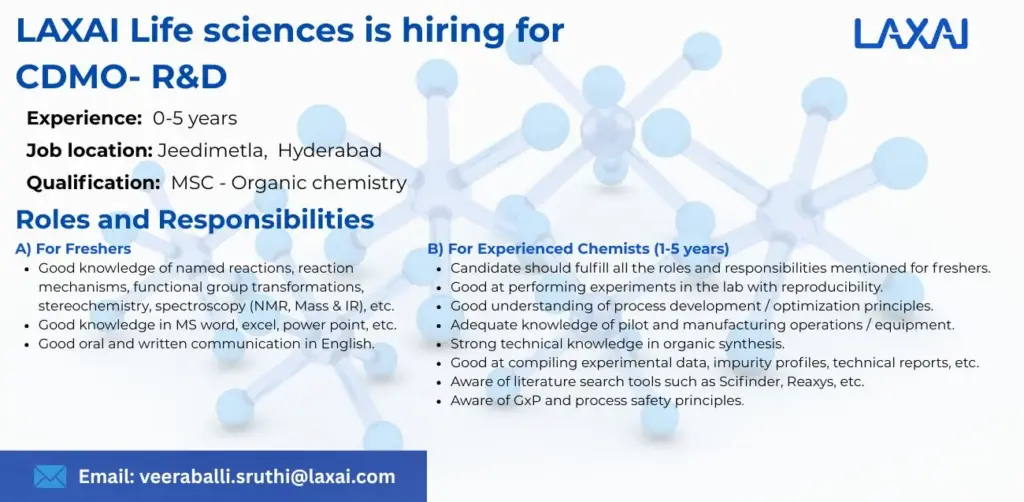 LAXAI Life sciences is hiring for CDMO- R&D

LAXAI

Experience: 0-5 years
Job location: Jeedimetla, Hyderabad
Qualification: MSC - Organic chemistry

Roles and Responsibilities

A) For Freshers
- Good knowledge of named reactions, reaction mechanisms, functional group transformations, stereochemistry, spectroscopy (NMR, Mass & IR), etc.
- Good knowledge in MS word, excel, power point, etc.
- Good oral and written communication in English.

B) For Experienced Chemists (1-5 years)
- Candidate should fulfill all the roles and responsibilities mentioned for freshers.
- Good at performing experiments in the lab with reproducibility.
- Good understanding of process development / optimization principles.
- Adequate knowledge of pilot and manufacturing operations / equipment.
- Strong technical knowledge in organic synthesis.
- Good at compiling experimental data, impurity profiles, technical reports, etc.
- Aware of literature search tools such as Scifinder, Reaxys, etc.
- Aware of GxP and process safety principles.

Email: veeraballi.sruthi@laxai.com